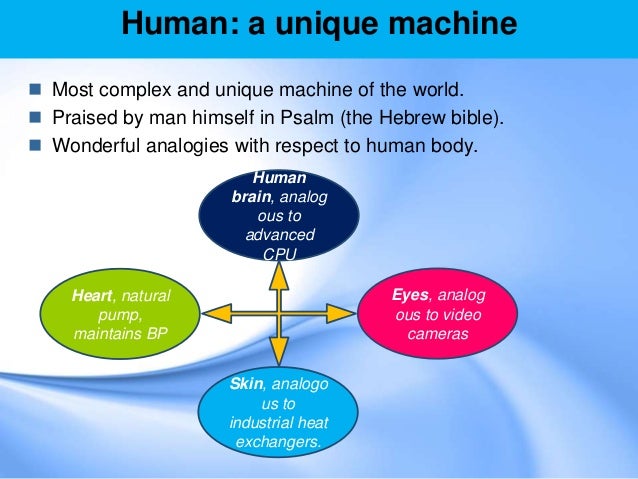 Human: a unique machine

Most complex and unique machine of the world.
Praised by man himself in Psalm (the Hebrew bible).
Wonderful analogies with respect to human body.

Human brain, analog ous to advanced CPU

Heart, natural pump, maintains BP

Eyes, analog ous to video cameras

Skin, analogo us to industrial heat exchangers.